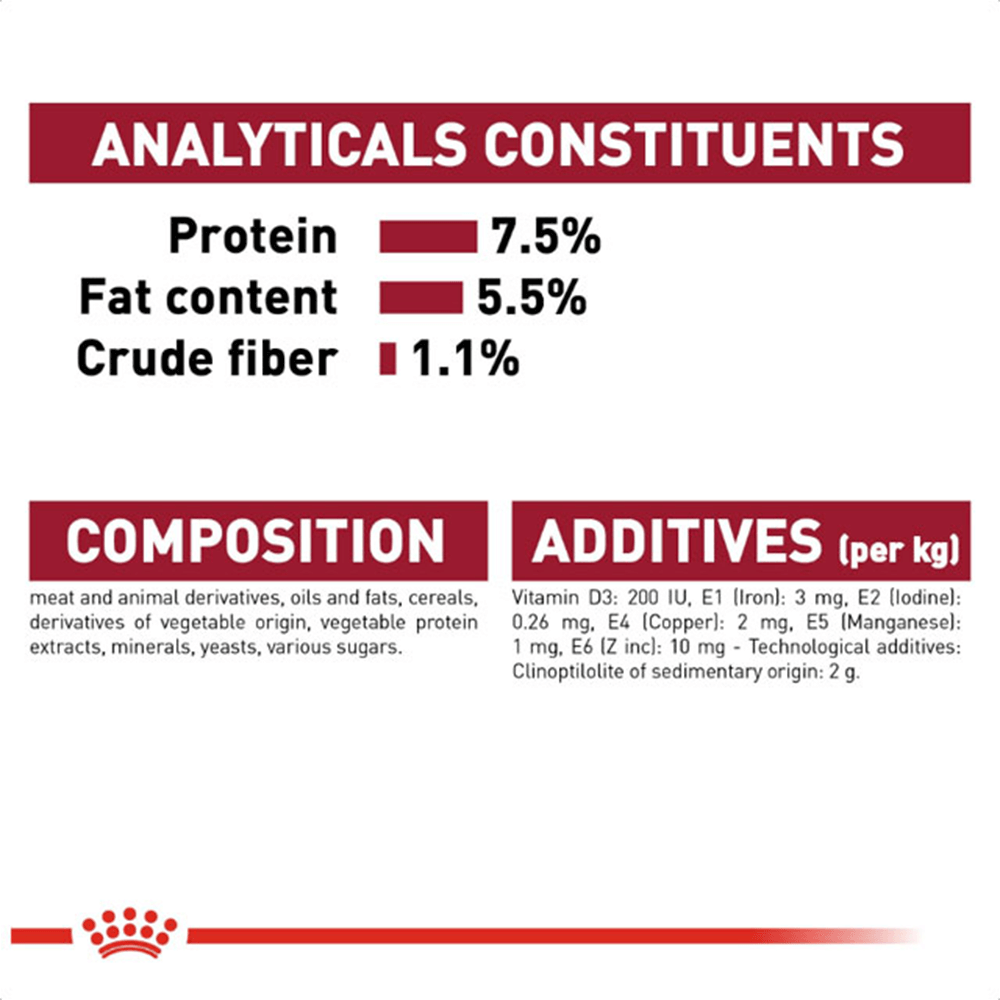 ANALYTICALS CONSTITUENTS

Protein 7.5%
Fat content 5.5%
Crude fiber 1.1%

COMPOSITION

meat and animal derivatives, oils and fats, cereals, derivatives of vegetable origin, vegetable protein extracts, minerals, yeasts, various sugars.

ADDITIVES (per kg)

Vitamin D3: 200 IU, E1 (Iron): 3 mg, E2 (Iodine): 0.26 mg, E4 (Copper): 2 mg, E5 (Manganese): 1 mg, E6 (Z inc): 10 mg - Technological additives: Clinoptilolite of sedimentary origin: 2 g.